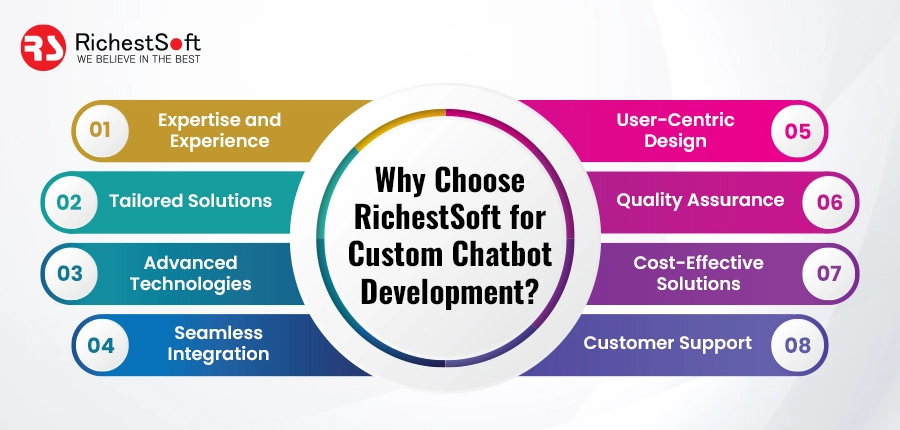 RS RichestSoft
WE BELIEVE IN THE BEST

Why Choose RichestSoft for Custom Chatbot Development?

01 Expertise and Experience

02 Tailored Solutions

03 Advanced Technologies

04 Seamless Integration

User-Centric Design 05

Quality Assurance 06

Cost-Effective Solutions 07

Customer Support 08